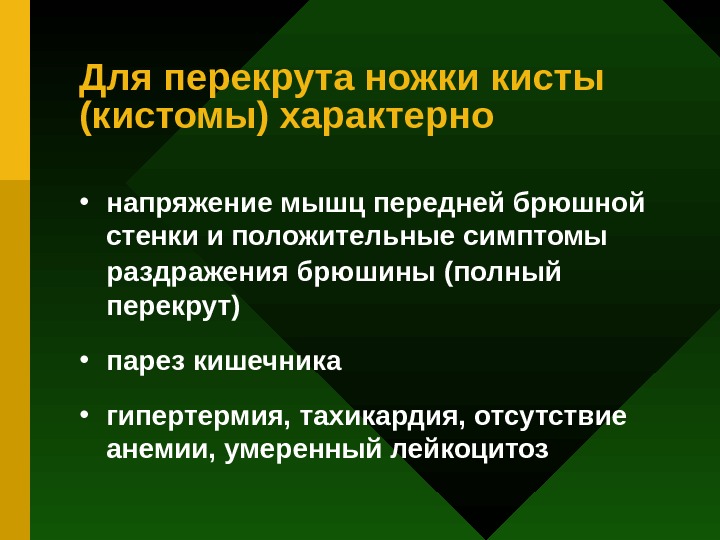 Для перекрута ножки кисты (кистомы) характерно

• напряжение мышц передней брюшной стенки и положительные симптомы раздражения брюшины (полный перекрут)

• парез кишечника

• гипертермия, тахикардия, отсутствие анемии, умеренный лейкоцитоз